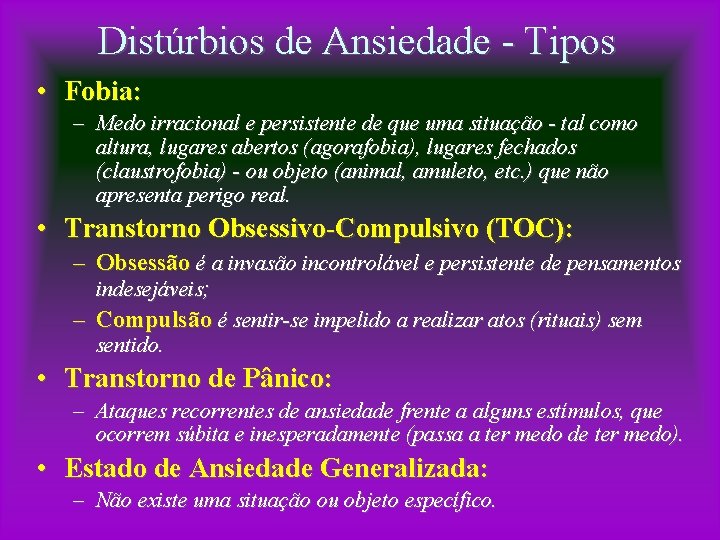 Distúrbios de Ansiedade - Tipos

• Fobia:
– Medo irracional e persistente de que uma situação - tal como altura, lugares abertos (agorafobia), lugares fechados (claustrofobia) - ou objeto (animal, amuleto, etc.) que não apresenta perigo real.

• Transtorno Obsessivo-Compulsivo (TOC):
– Obsessão é a invasão incontrolável e persistente de pensamentos indesejáveis;
– Compulsão é sentir-se impelido a realizar atos (rituais) sem sentido.

• Transtorno de Pânico:
– Ataques recorrentes de ansiedade frente a alguns estímulos, que ocorrem súbita e inesperadamente (passa a ter medo de ter medo).

• Estado de Ansiedade Generalizada:
– Não existe uma situação ou objeto específico.